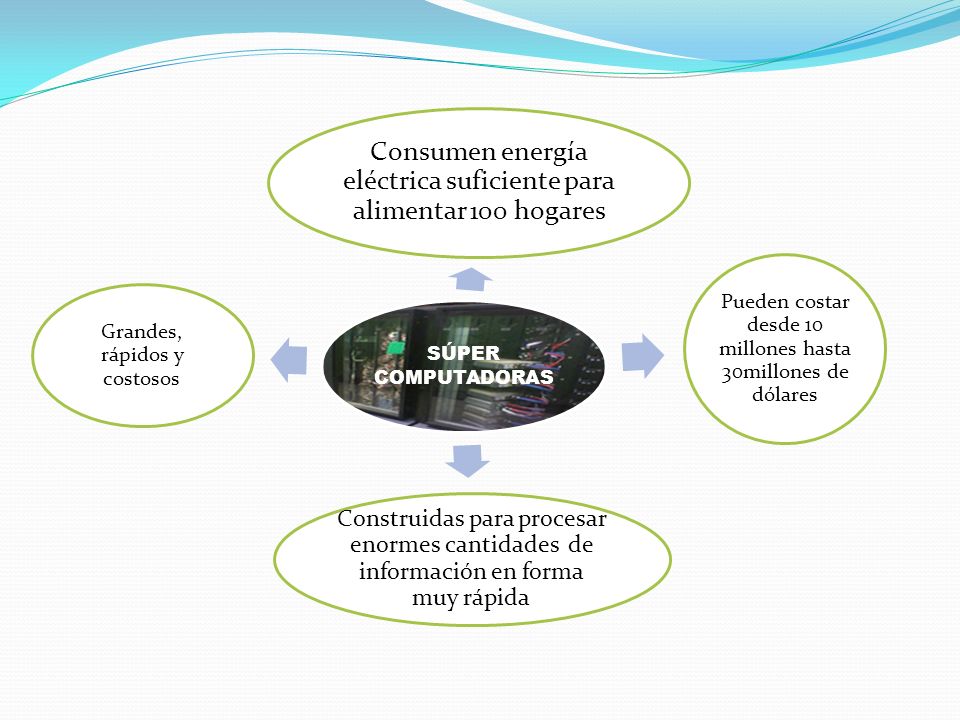 Consumen energía eléctrica suficiente para alimentar 100 hogares

Grandes, rápidos y costosos

SÚPER COMPUTADORAS

Pueden costar desde 10 millones hasta 30millones de dólares

Construidas para procesar enormes cantidades de información en forma muy rápida